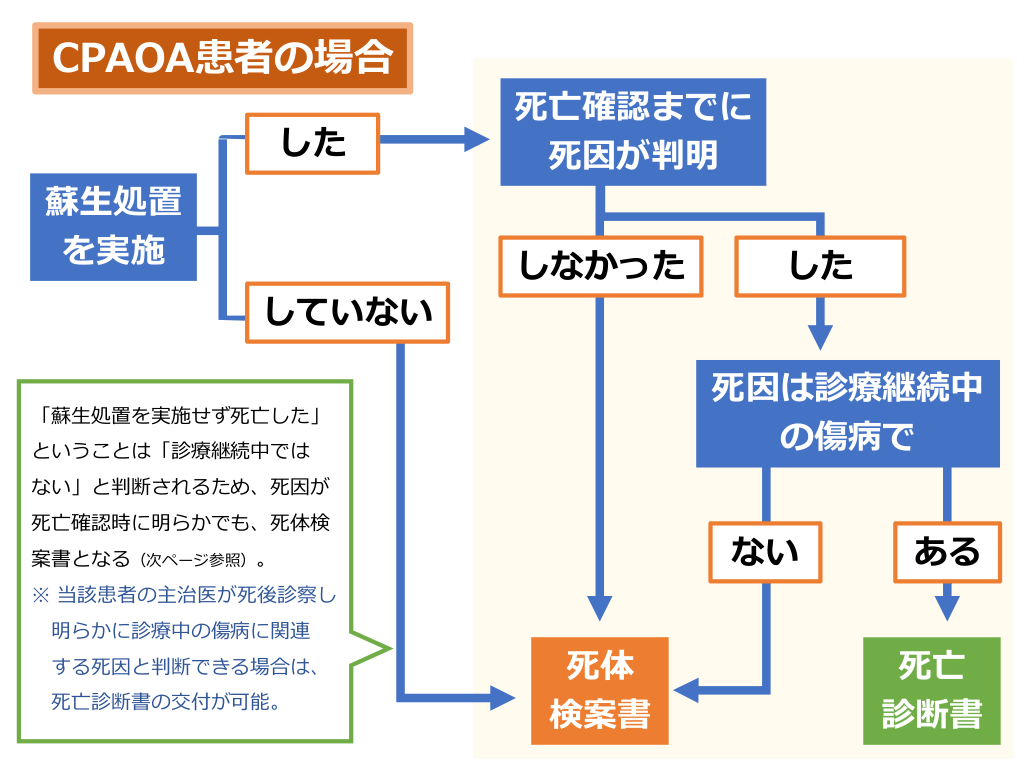 CPAOA患者の場合

蘇生処置を実施

した

していない

死亡確認までに死因が判明

しなかった

した

死因は診療継続中の傷病で

ない

ある

死体検案書

死亡診断書

「蘇生処置を実施せず死亡した」ということは「診療継続中ではない」と判断されるため、死因が死亡確認時に明らかでも、死体検案書となる（次ページ参照）。

※ 当該患者の主治医が死後診察し明らかに診療中の傷病に関連する死因と判断できる場合は、死亡診断書の交付が可能。